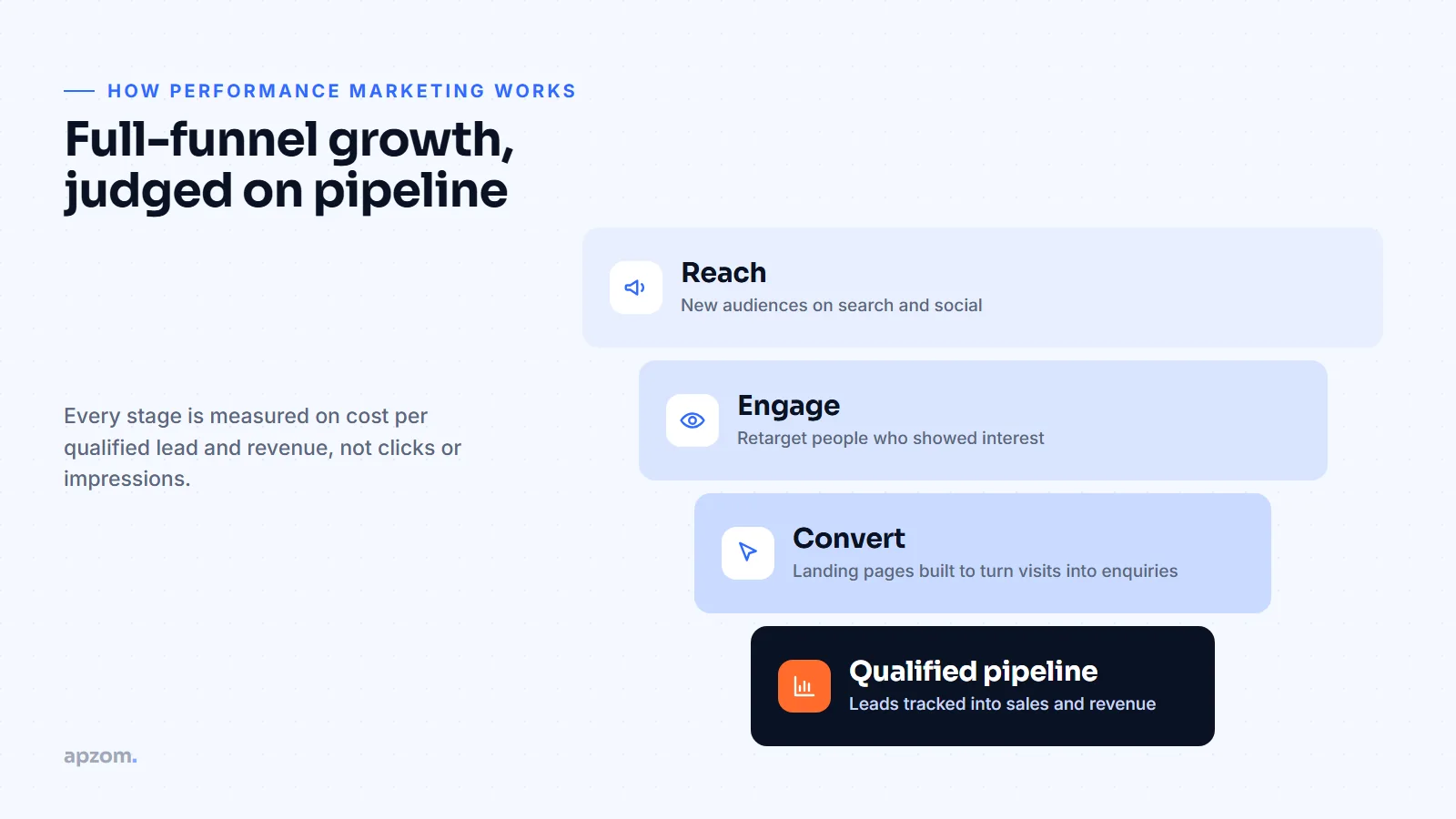 HOW PERFORMANCE MARKETING WORKS

Full-funnel growth, judged on pipeline

Every stage is measured on cost per qualified lead and revenue, not clicks or impressions.

Reach
New audiences on search and social

Engage
Retarget people who showed interest

Convert
Landing pages built to turn visits into enquiries

Qualified pipeline
Leads tracked into sales and revenue

apzom.